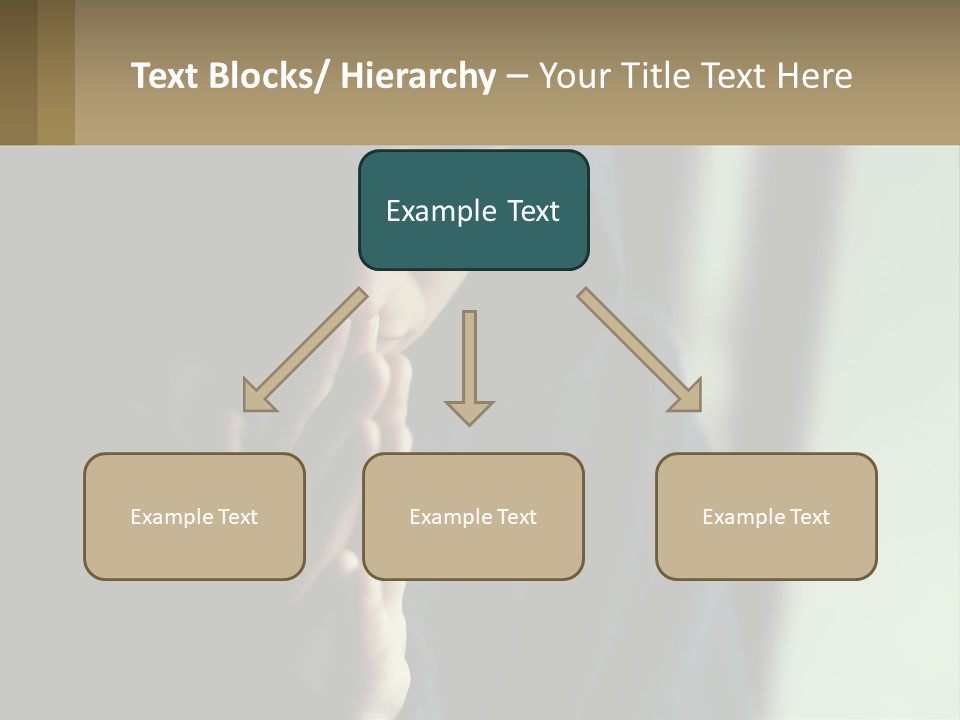 Text Blocks/ Hierarchy – Your Title Text Here

Example Text

Example Text

Example Text

Example Text